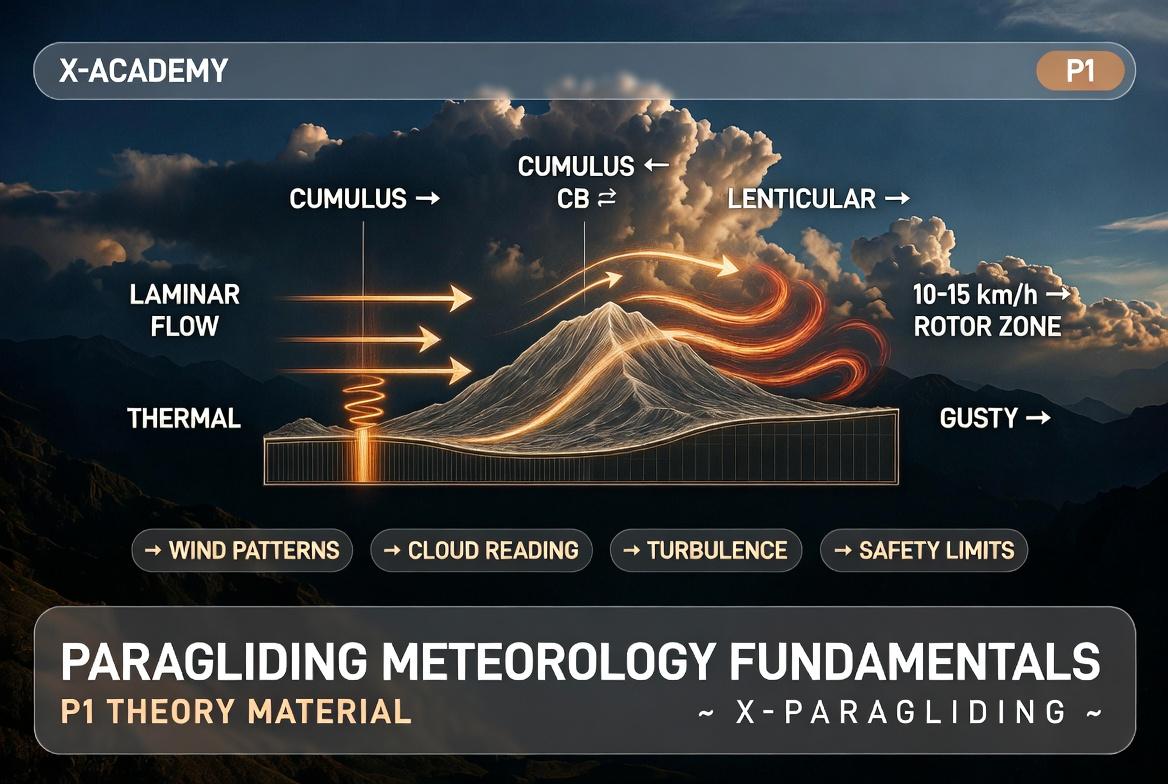 X-ACADEMY

P1

CUMULUS →

CUMULUS ←
CB ⇄

LENTICULAR →

LAMINAR FLOW

10-15 km/h →
ROTOR ZONE

THERMAL

GUSTY →

→ WIND PATTERNS

→ CLOUD READING

→ TURBULENCE

→ SAFETY LIMITS

PARAGLIDING METEOROLOGY FUNDAMENTALS

P1 THEORY MATERIAL

~ X-PARAGLIDING ~